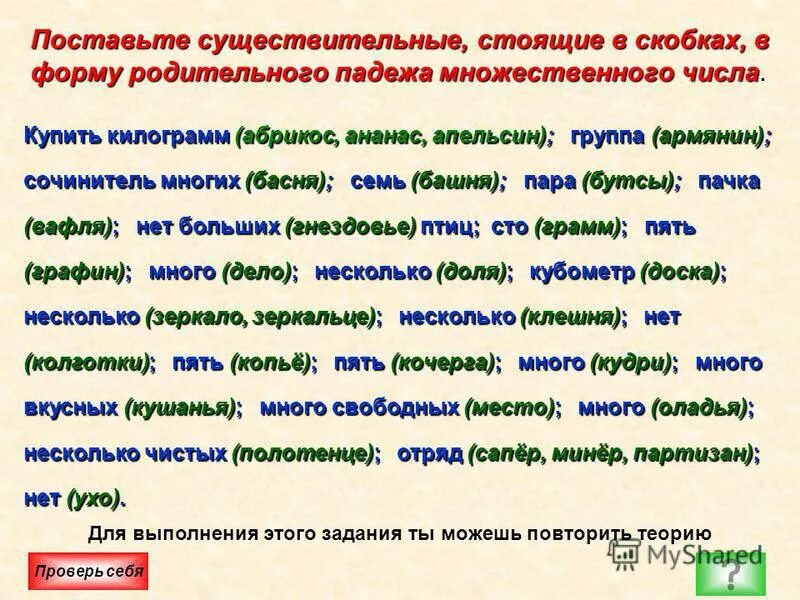 Поставьте существительные, стоящие в скобках, в форму родительного падежа множественного числа.

Купить килограмм (абрикос, ананас, апельсин); группа (армянин); сочинитель многих (басня); семь (башня); пара (бутсы); пачка (вафля); нет больших (гнездовье) птиц; сто (грамм); пять (графин); много (дело); несколько (доля); кубометр (доска); несколько (зеркало, зеркальце); несколько (клешня); нет (колготки); пять (копьё); пять (кочерга); много (кудри); много вкусных (кушанья); много свободных (место); много (оладья); несколько чистых (полотенце); отряд (сапёр, минёр, партизан); нет (ухо).

Для выполнения этого задания ты можешь повторить теорию

Проверь себя

MyShared

?